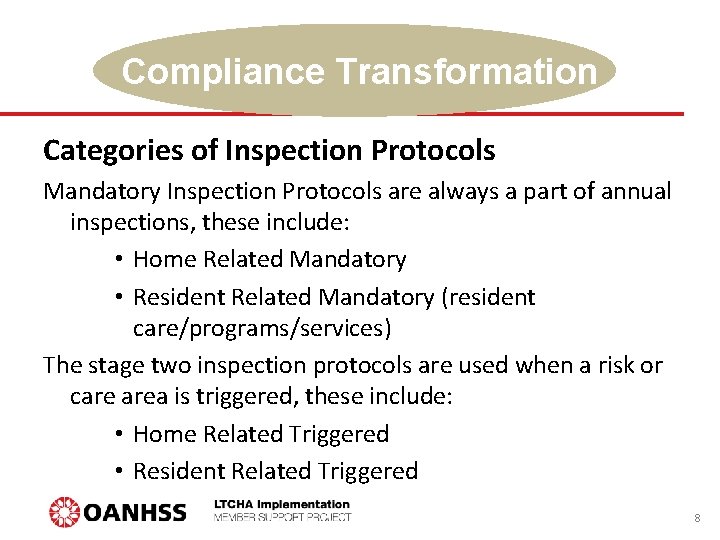 Compliance Transformation

Categories of Inspection Protocols

Mandatory Inspection Protocols are always a part of annual inspections, these include:

• Home Related Mandatory
• Resident Related Mandatory (resident care/programs/services)

The stage two inspection protocols are used when a risk or care area is triggered, these include:

• Home Related Triggered
• Resident Related Triggered

OANHSS

LTCHA Implementation
MEMBER SUPPORT PROJECT

8